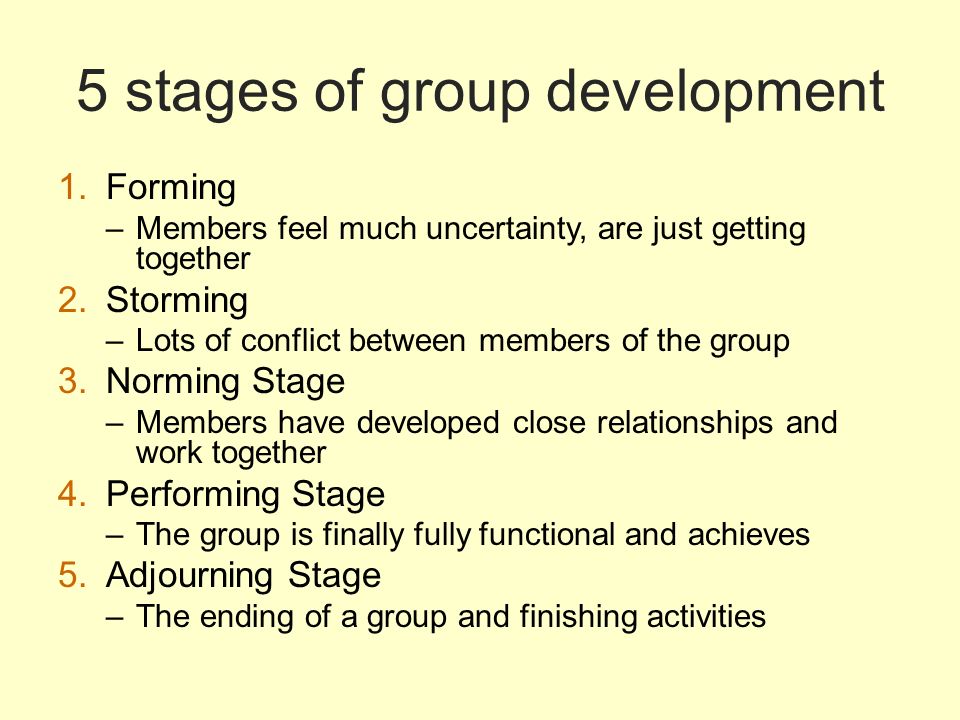 5 stages of group development

1. Forming
– Members feel much uncertainty, are just getting together
2. Storming
– Lots of conflict between members of the group
3. Norming Stage
– Members have developed close relationships and work together
4. Performing Stage
– The group is finally fully functional and achieves
5. Adjourning Stage
– The ending of a group and finishing activities